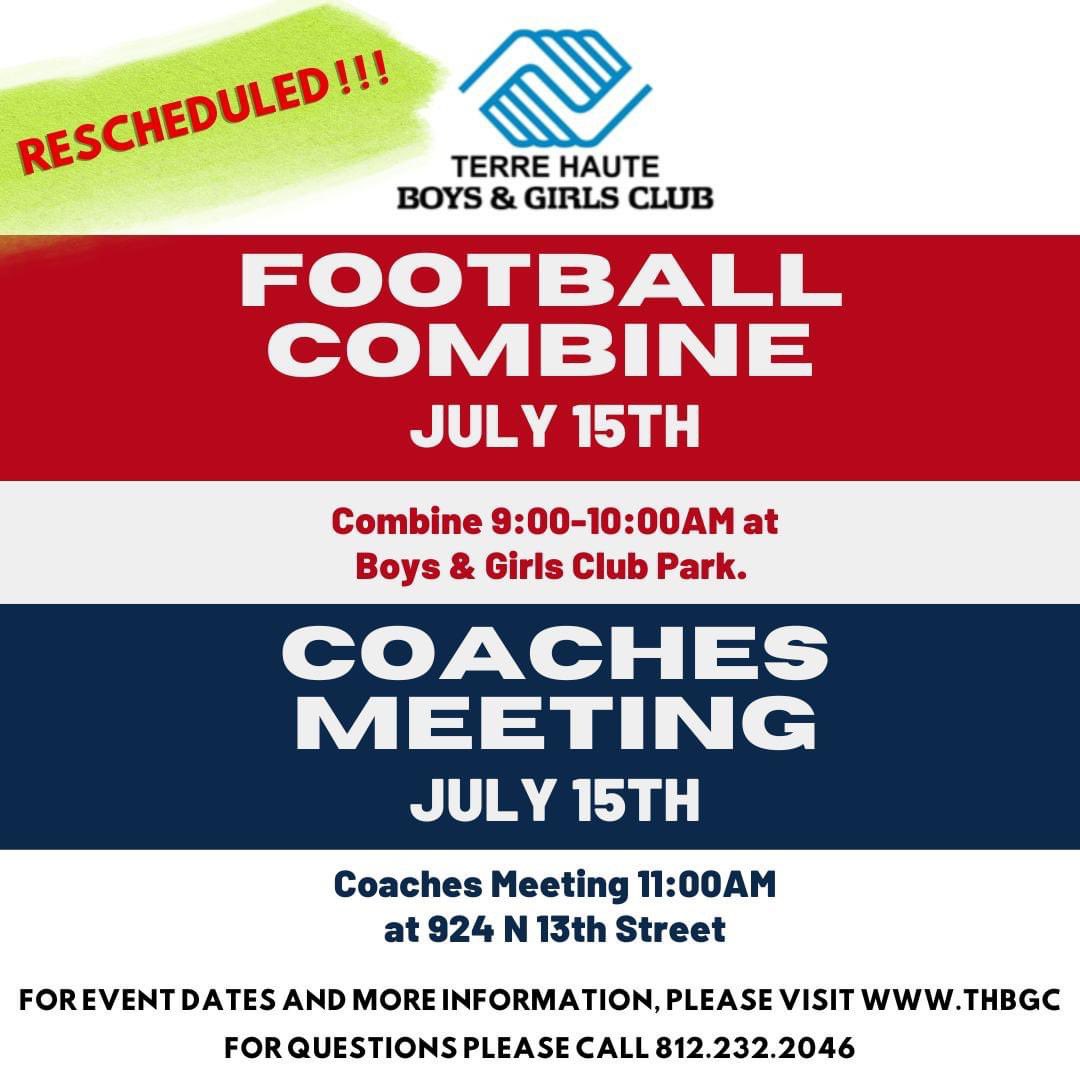 RESCHEDULED!!!

TERRE HAUTE
BOYS & GIRLS CLUB

FOOTBALL COMBINE
JULY 15TH

Combine 9:00-10:00AM at Boys & Girls Club Park.

COACHES MEETING
JULY 15TH

Coaches Meeting 11:00AM at 924 N 13th Street

FOR EVENT DATES AND MORE INFORMATION, PLEASE VISIT WWW.THBGC
FOR QUESTIONS PLEASE CALL 812.232.2046